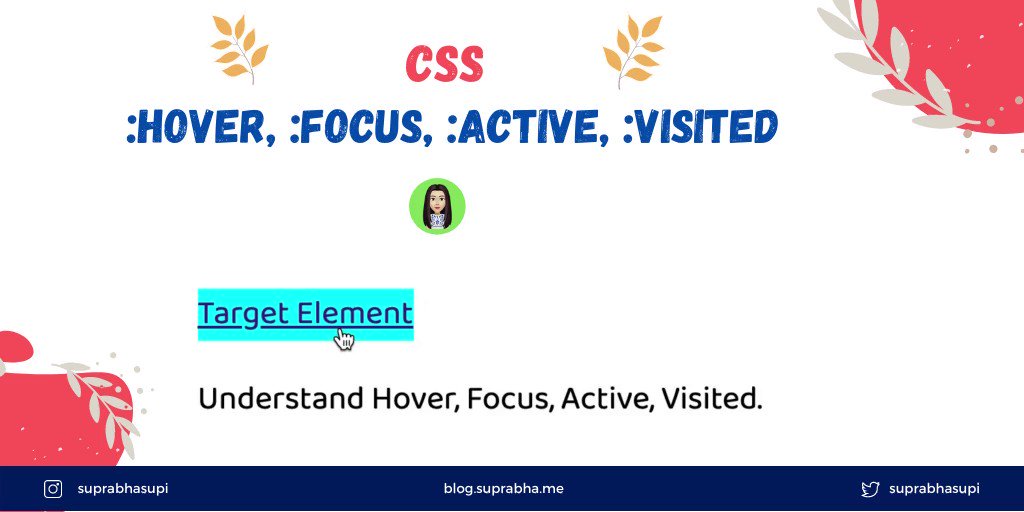 CSS

:HOVER, :FOCUS, :ACTIVE, :VISITED

Target Element

Understand Hover, Focus, Active, Visited.

suprabhasupi

blog.suprabha.me

suprabhasupi